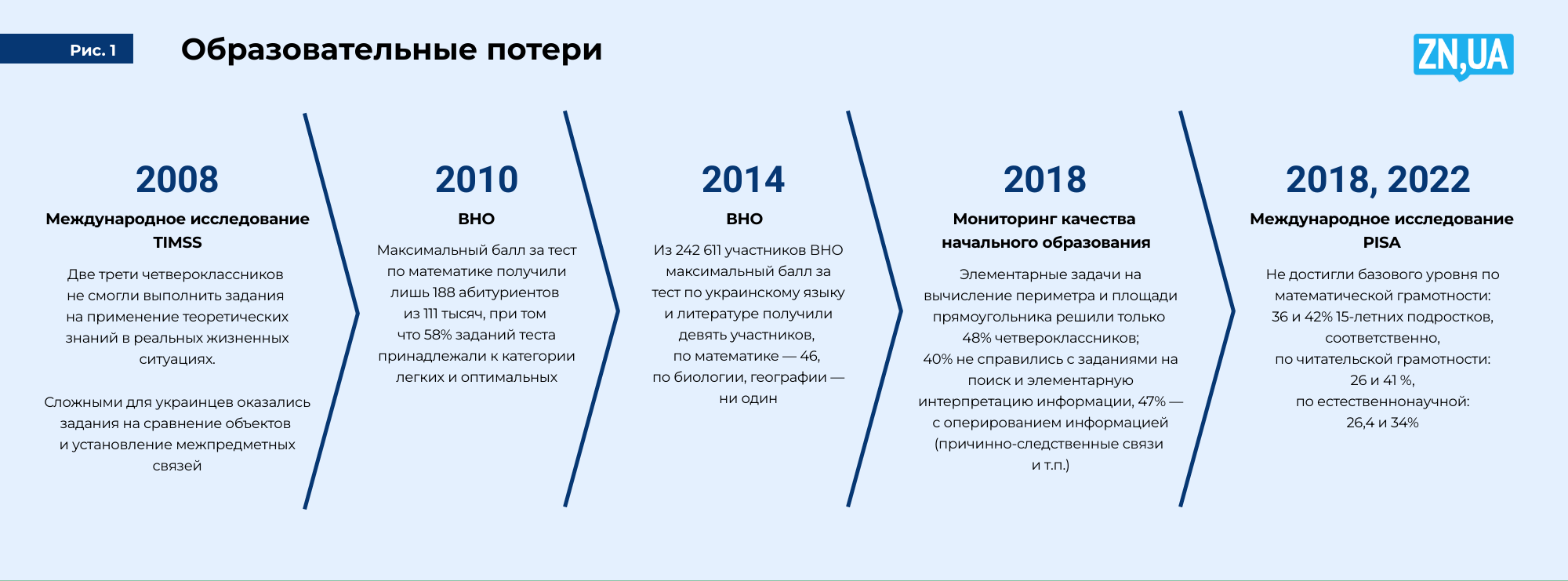 Рис. 1

Образовательные потери

ZN,UA

2008

Международное исследование TIMSS

Две трети четвероклассников не смогли выполнить задания на применение теоретических знаний в реальных жизненных ситуациях.

Сложными для украинцев оказались задания на сравнение объектов и установление межпредметных связей

2010

ВНО

Максимальный балл за тест по математике получили лишь 188 абитуриентов из 111 тысяч, при том что 58% заданий теста принадлежали к категории легких и оптимальных

2014

ВНО

Из 242 611 участников ВНО максимальный балл за тест по украинскому языку и литературе получили девять участников, по математике — 46, по биологии, географии — ни один

2018

Мониторинг качества начального образования

Элементарные задачи на вычисление периметра и площади прямоугольника решили только 48% четвероклассников; 40% не справились с заданиями на поиск и элементарную интерпретацию информации, 47% — с оперированием информацией (причинно-следственные связи и т.п.)

2018, 2022

Международное исследование PISA

Не достигли базового уровня по математической грамотности: 36 и 42% 15-летних подростков, соответственно, по читательской грамотности: 26 и 41 %, по естественнонаучной: 26,4 и 34%